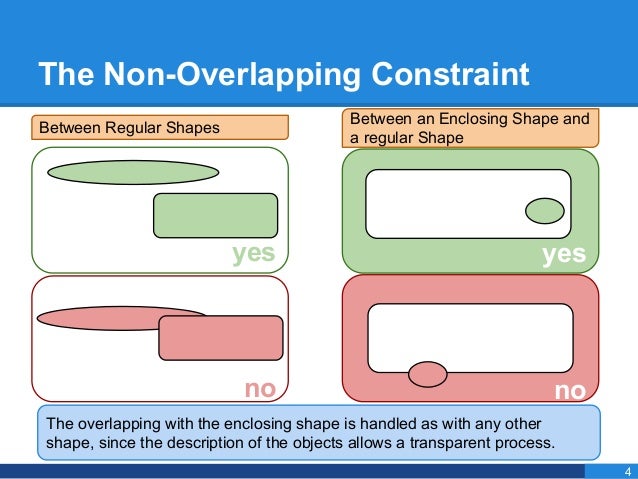 The Non-Overlapping Constraint

Between Regular Shapes

yes

no

Between an Enclosing Shape and a regular Shape

yes

no

The overlapping with the enclosing shape is handled as with any other shape, since the description of the objects allows a transparent process.

4